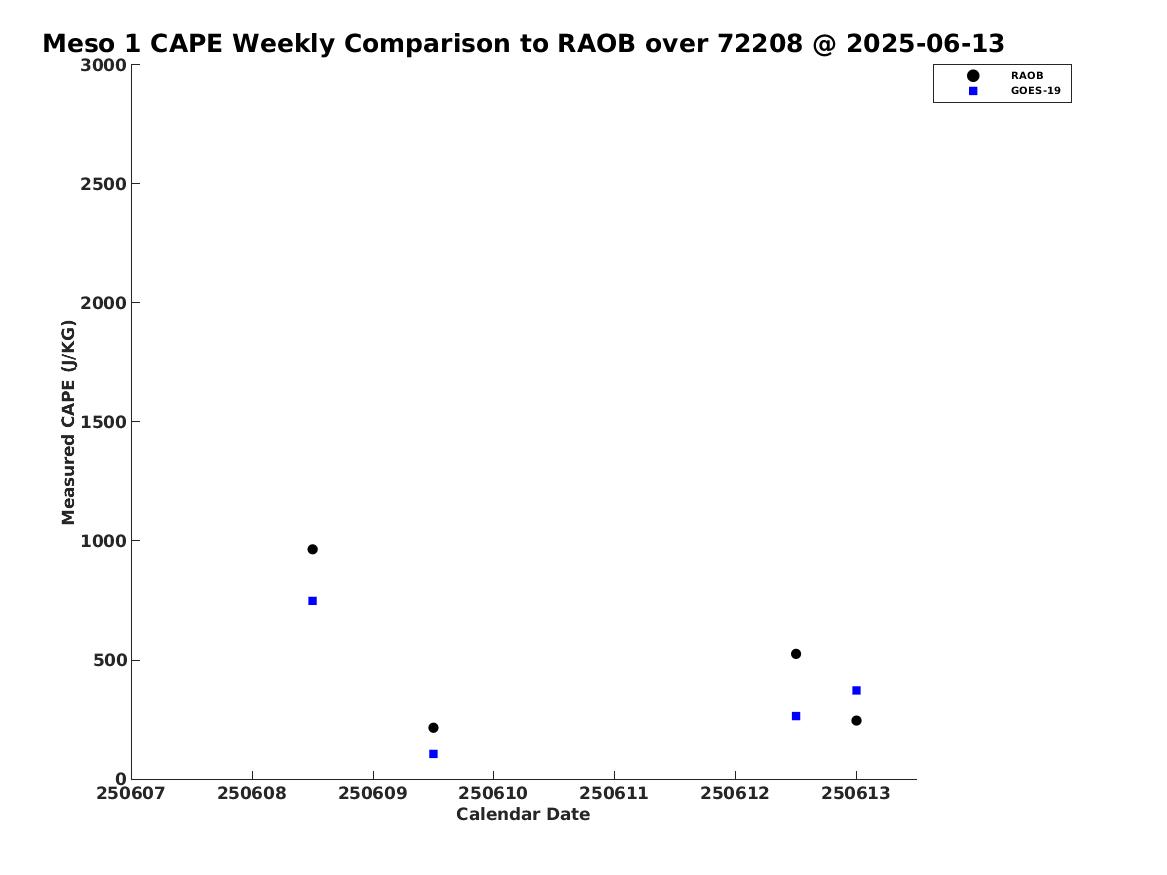 Meso 1 CAPE Weekly Comparison to RAOB over 72208 @ 2025-06-13

RAOB
GOES-19

Measured CAPE (J/KG)

3000
2500
2000
1500
1000
500
0

250607 250608 250609 250610 250611 250612 250613

Calendar Date